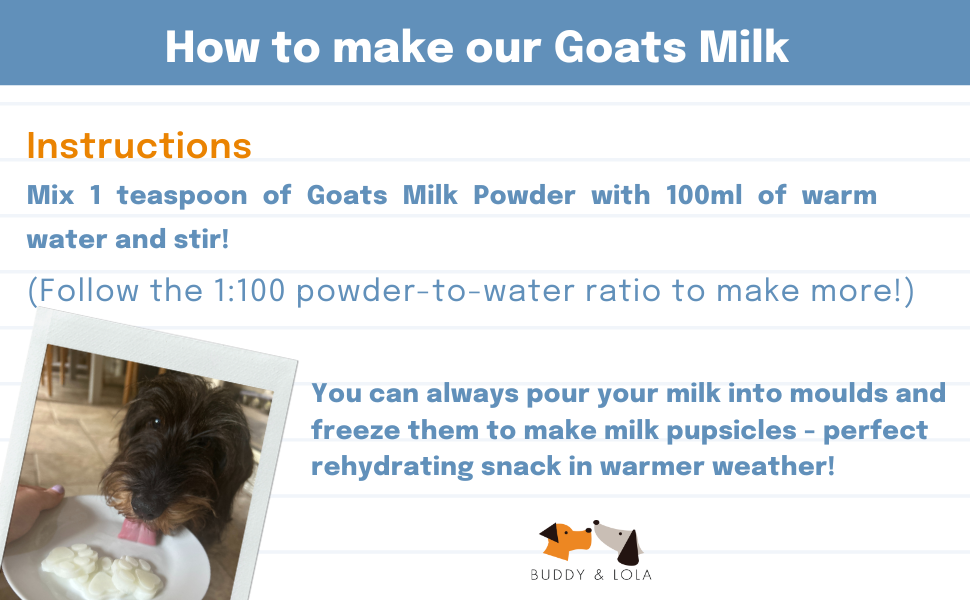 How to make our Goats Milk

Instructions

Mix 1 teaspoon of Goats Milk Powder with 100ml of warm water and stir!

(Follow the 1:100 powder-to-water ratio to make more!)

You can always pour your milk into moulds and freeze them to make milk pupsicles - perfect rehydrating snack in warmer weather!

BUDDY & LOLA